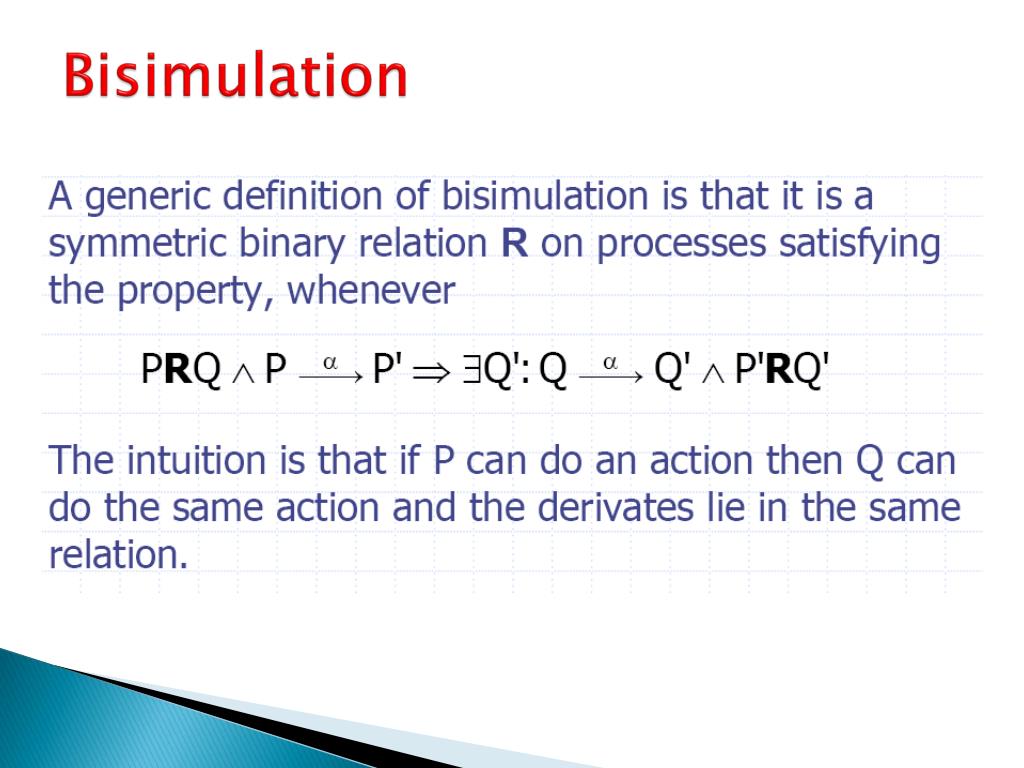 Bisimulation

A generic definition of bisimulation is that it is a symmetric binary relation **R** on processes satisfying the property, whenever

$P\mathbf{R}Q \wedge P \xrightarrow{\alpha} P' \Rightarrow \exists Q': Q \xrightarrow{\alpha} Q' \wedge P'\mathbf{R}Q'$

The intuition is that if P can do an action then Q can do the same action and the derivates lie in the same relation.